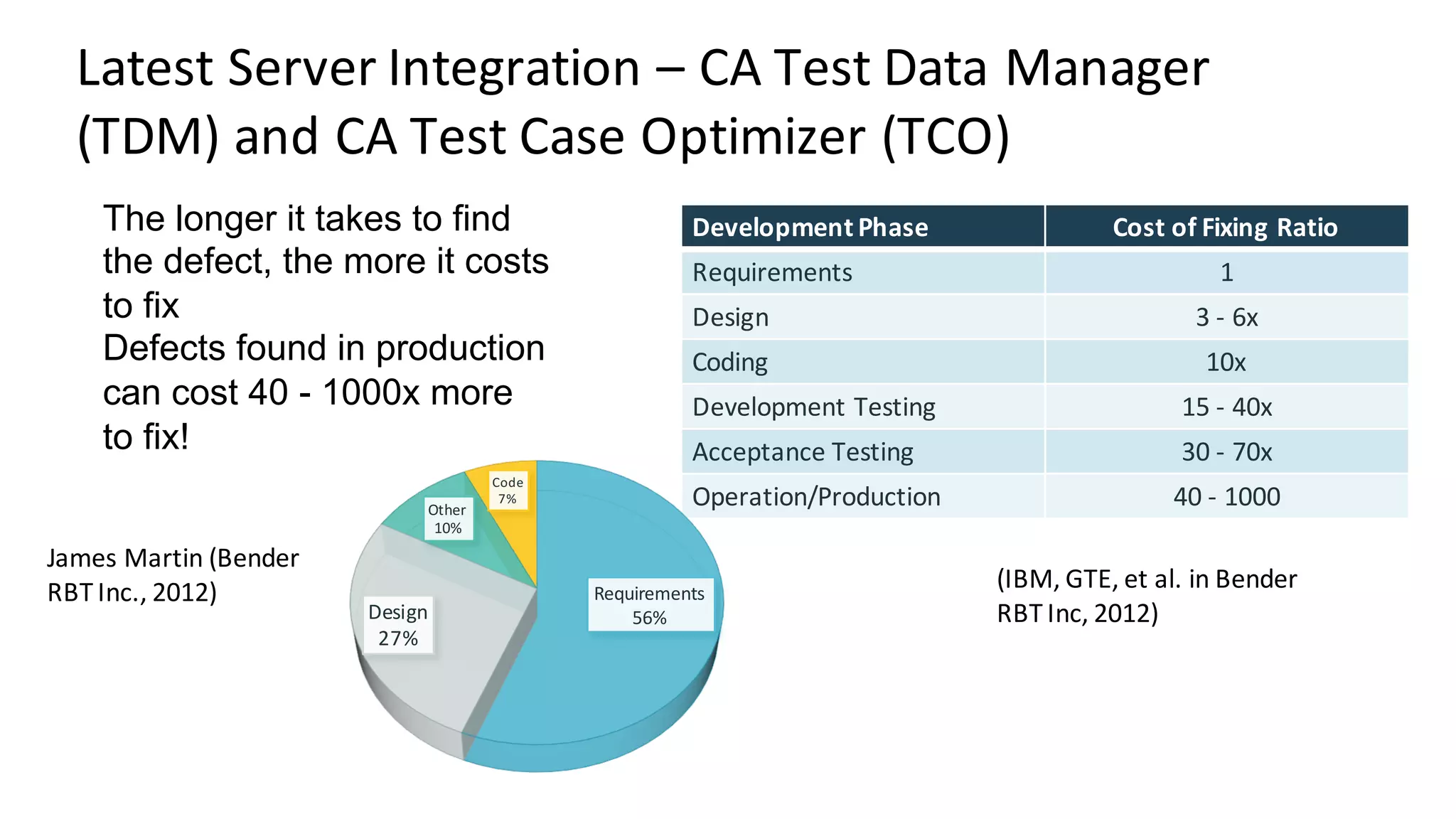 Latest Server Integration – CA Test Data Manager (TDM) and CA Test Case Optimizer (TCO)

The longer it takes to find the defect, the more it costs to fix
Defects found in production can cost 40 - 1000x more to fix!

| Development Phase | Cost of Fixing Ratio |
|---|---|
| Requirements | 1 |
| Design | 3 - 6x |
| Coding | 10x |
| Development Testing | 15 - 40x |
| Acceptance Testing | 30 - 70x |
| Operation/Production | 40 - 1000 |

Code 7%
Other 10%
Design 27%
Requirements 56%

James Martin (Bender RBT Inc., 2012)

(IBM, GTE, et al. in Bender RBT Inc, 2012)